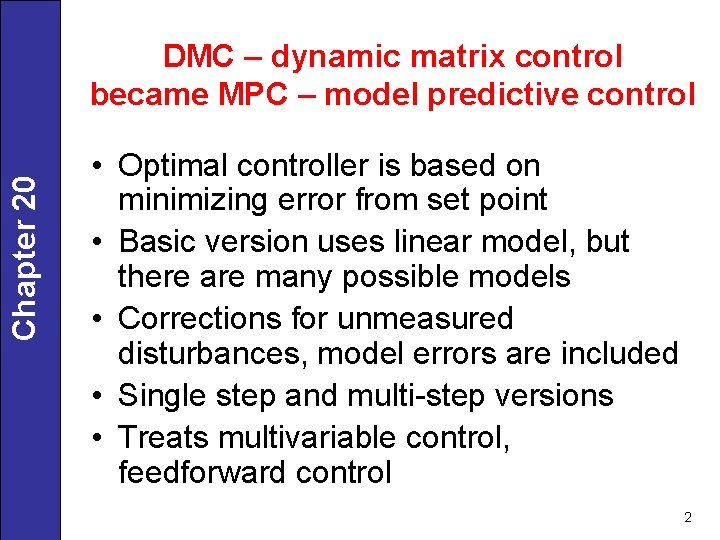 Chapter 20

DMC – dynamic matrix control
became MPC – model predictive control

• Optimal controller is based on minimizing error from set point
• Basic version uses linear model, but there are many possible models
• Corrections for unmeasured disturbances, model errors are included
• Single step and multi-step versions
• Treats multivariable control, feedforward control

2